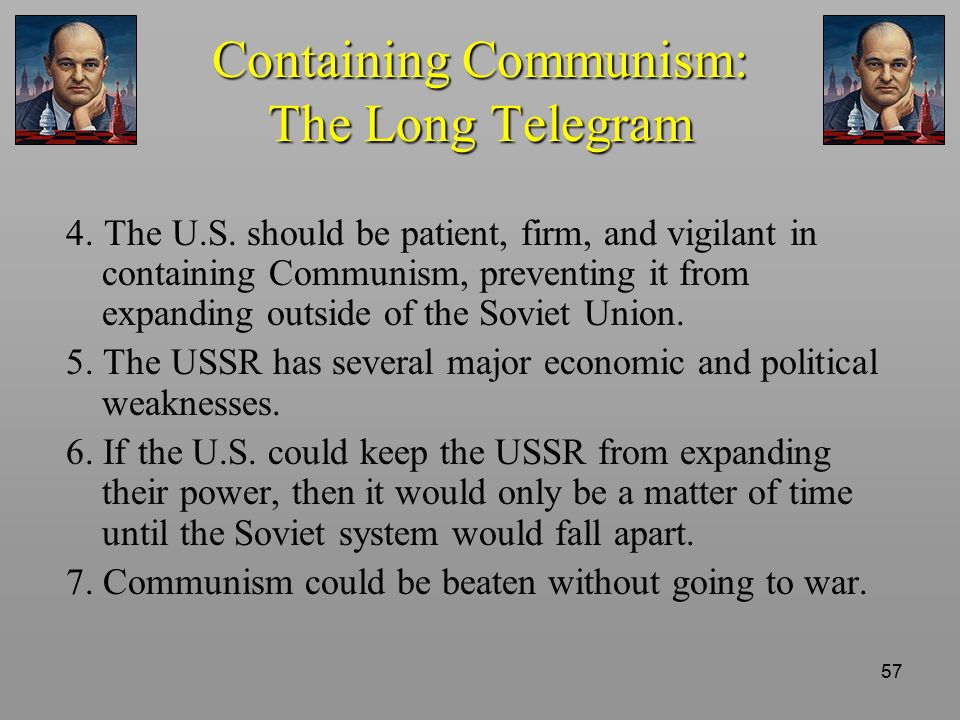 Containing Communism: The Long Telegram

4. The U.S. should be patient, firm, and vigilant in containing Communism, preventing it from expanding outside of the Soviet Union.

5. The USSR has several major economic and political weaknesses.

6. If the U.S. could keep the USSR from expanding their power, then it would only be a matter of time until the Soviet system would fall apart.

7. Communism could be beaten without going to war.

57